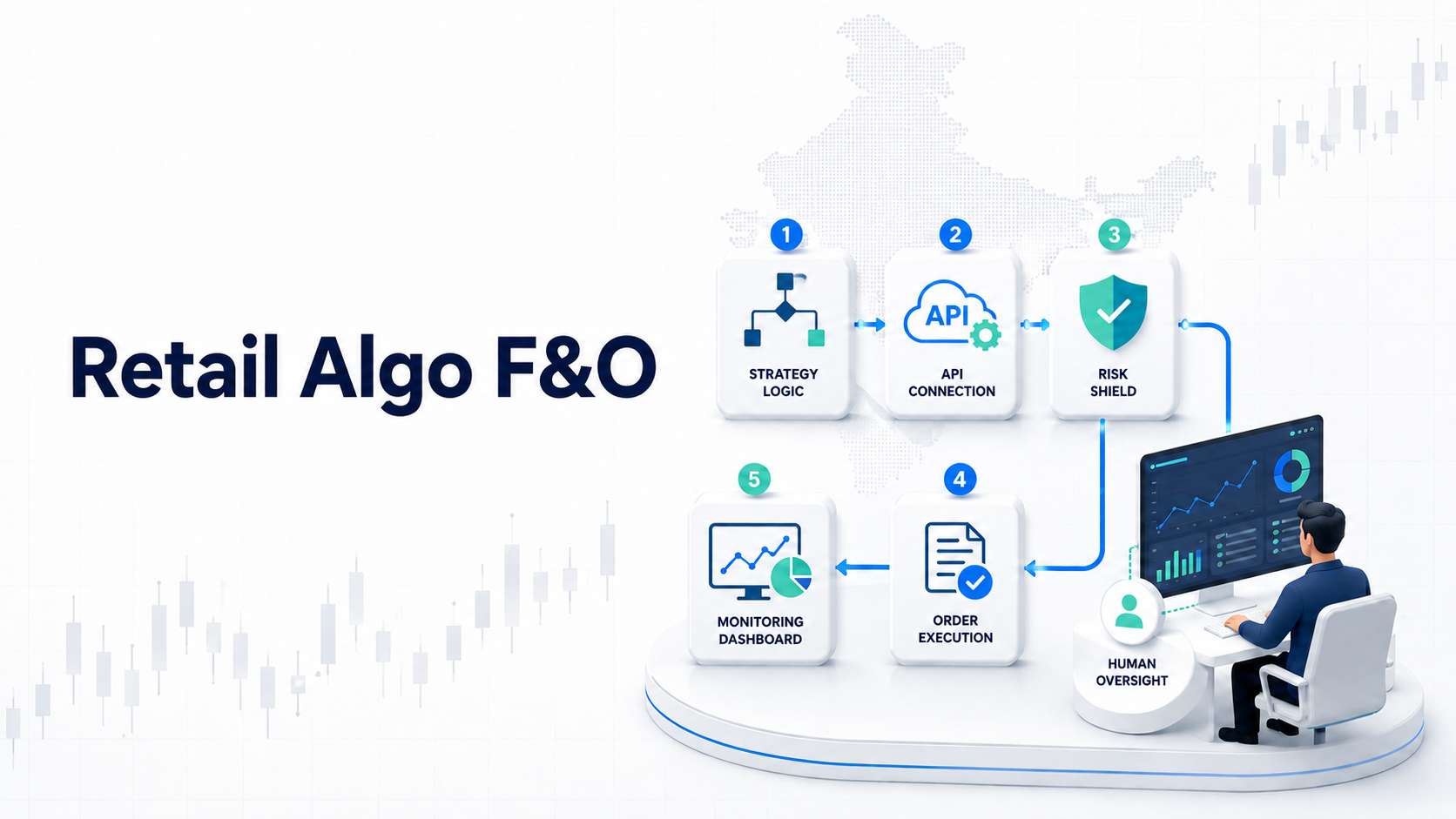 Retail Algo F&O

1
STRATEGY LOGIC

2
API
API CONNECTION

3
RISK SHIELD

4
ORDER EXECUTION

5
MONITORING DASHBOARD

HUMAN OVERSIGHT